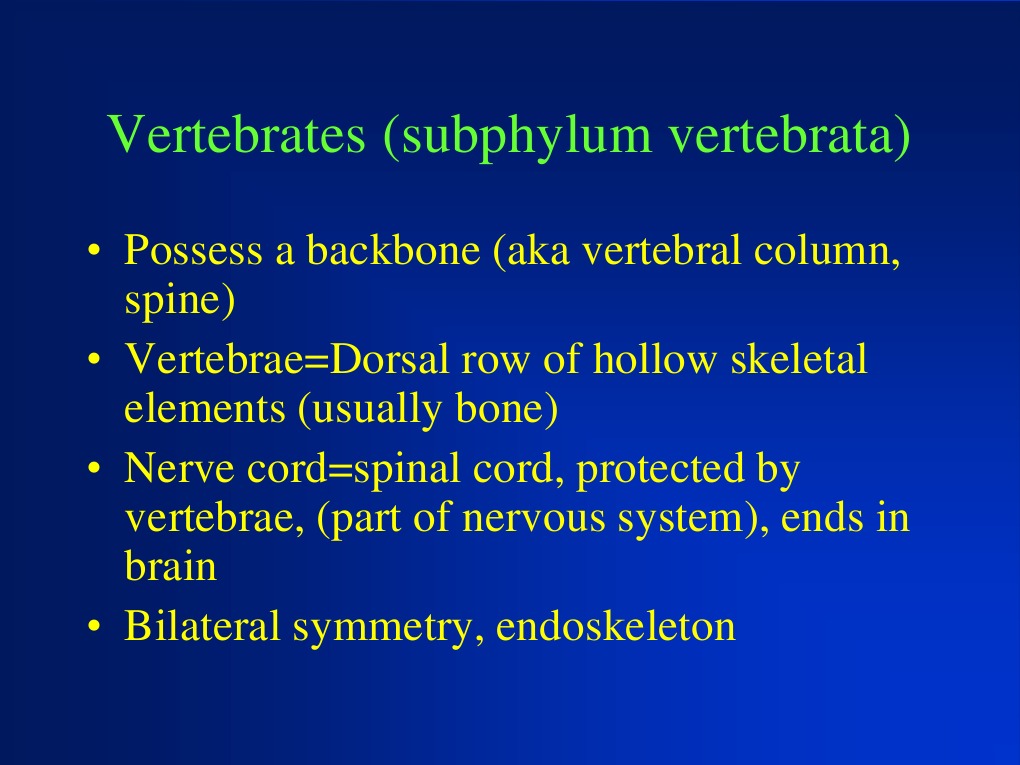 Vertebrates (subphylum vertebrata)

• Possess a backbone (aka vertebral column, spine)
• Vertebrae=Dorsal row of hollow skeletal elements (usually bone)
• Nerve cord=spinal cord, protected by vertebrae, (part of nervous system), ends in brain
• Bilateral symmetry, endoskeleton